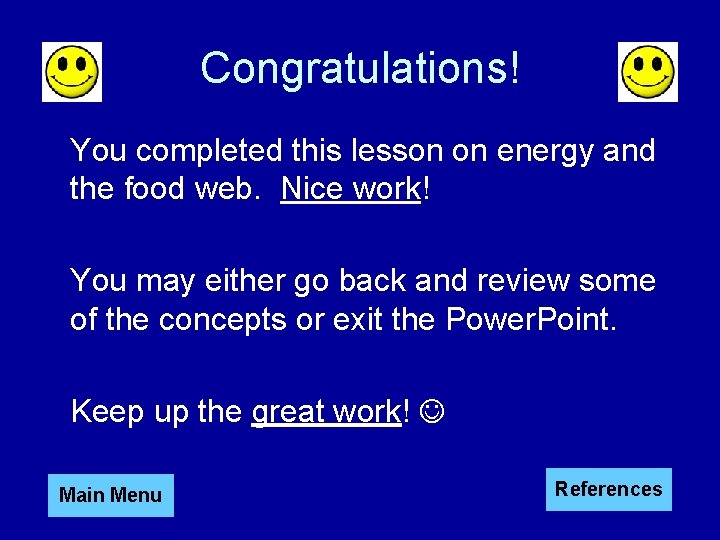 Congratulations!

You completed this lesson on energy and the food web. Nice work!

You may either go back and review some of the concepts or exit the PowerPoint.

Keep up the great work! ☺

Main Menu

References